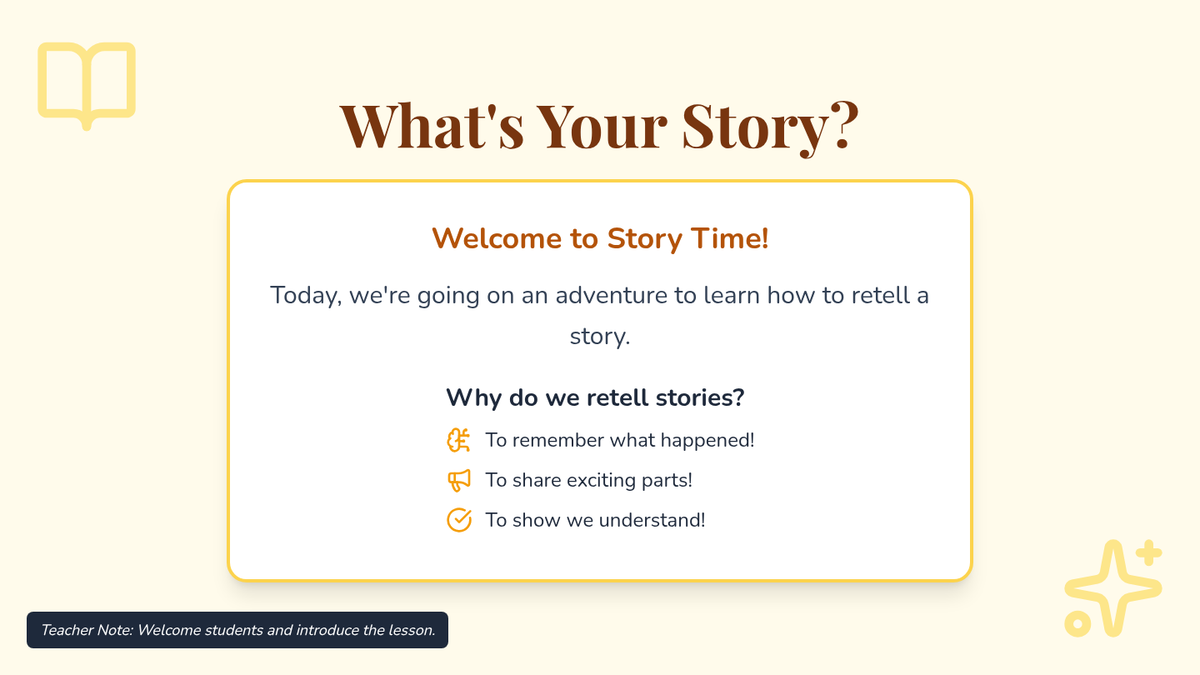 What's Your Story?

Welcome to Story Time!

Today, we're going on an adventure to learn how to retell a story.

Why do we retell stories?

To remember what happened!

To share exciting parts!

To show we understand!

Teacher Note: Welcome students and introduce the lesson.